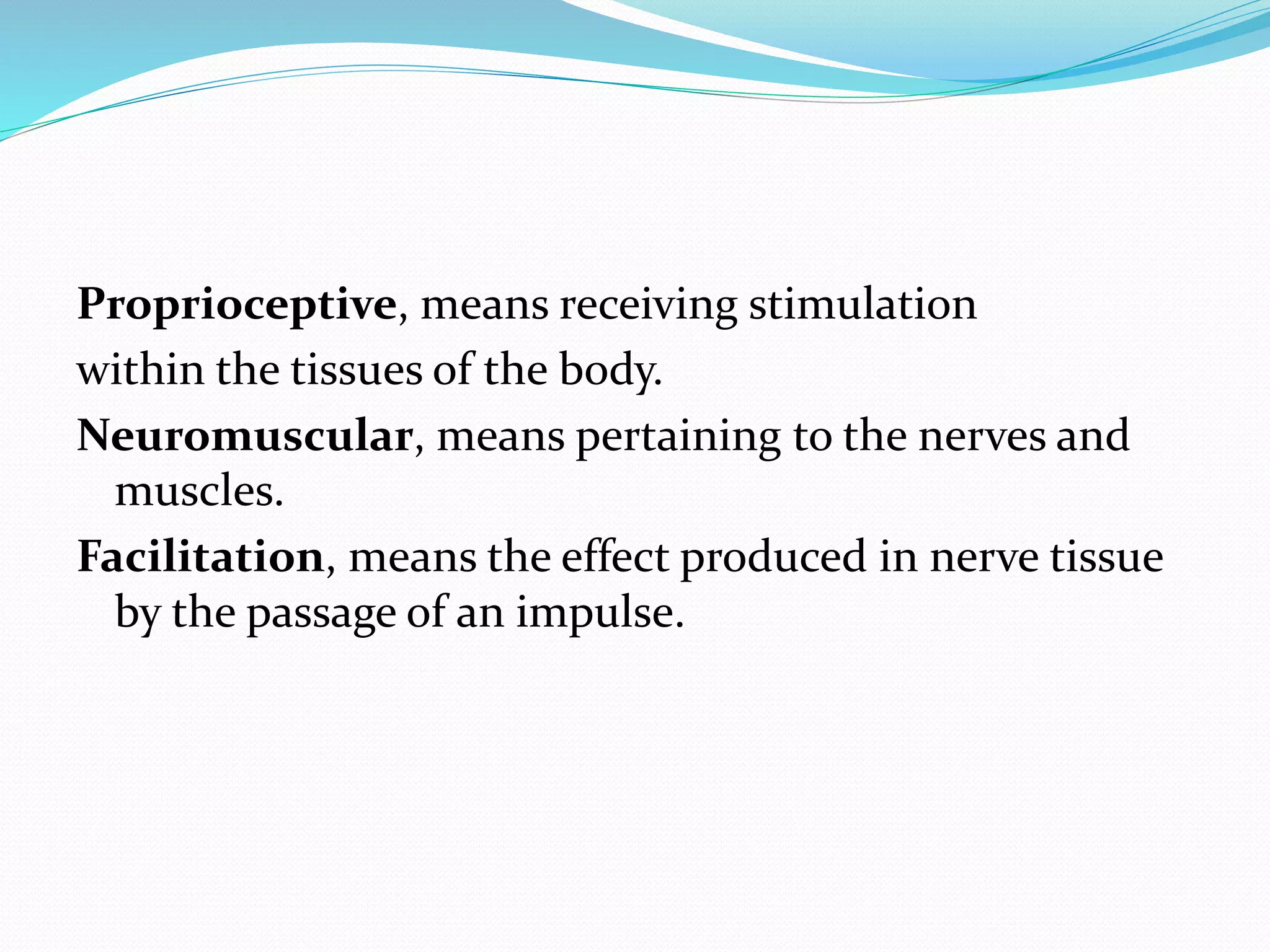 Proprioceptive, means receiving stimulation
within the tissues of the body.

Neuromuscular, means pertaining to the nerves and muscles.

Facilitation, means the effect produced in nerve tissue by the passage of an impulse.